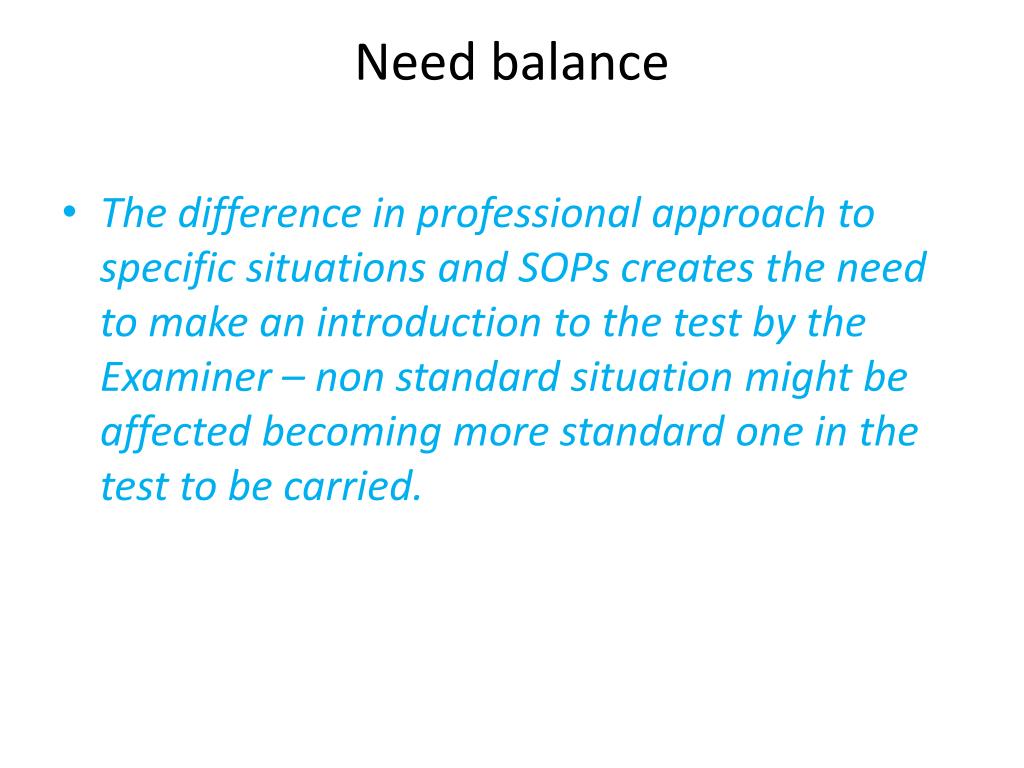 Need balance

• The difference in professional approach to specific situations and SOPs creates the need to make an introduction to the test by the Examiner – non standard situation might be affected becoming more standard one in the test to be carried.